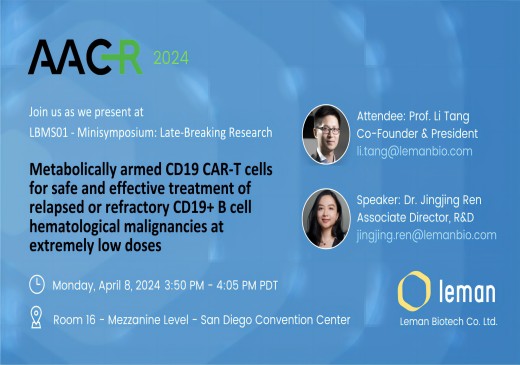 AACR 2024

Join us as we present at
LBMS01 - Minisymposium: Late-Breaking Research

Metabolically armed CD19 CAR-T cells for safe and effective treatment of relapsed or refractory CD19+ B cell hematological malignancies at extremely low doses

Monday, April 8, 2024 3:50 PM - 4:05 PM PDT

Room 16 - Mezzanine Level - San Diego Convention Center

Attendee: Prof. Li Tang
Co-Founder & President
li.tang@lemanbio.com

Speaker: Dr. Jingjing Ren
Associate Director, R&D
jingjing.ren@lemanbio.com

leman
Leman Biotech Co. Ltd.